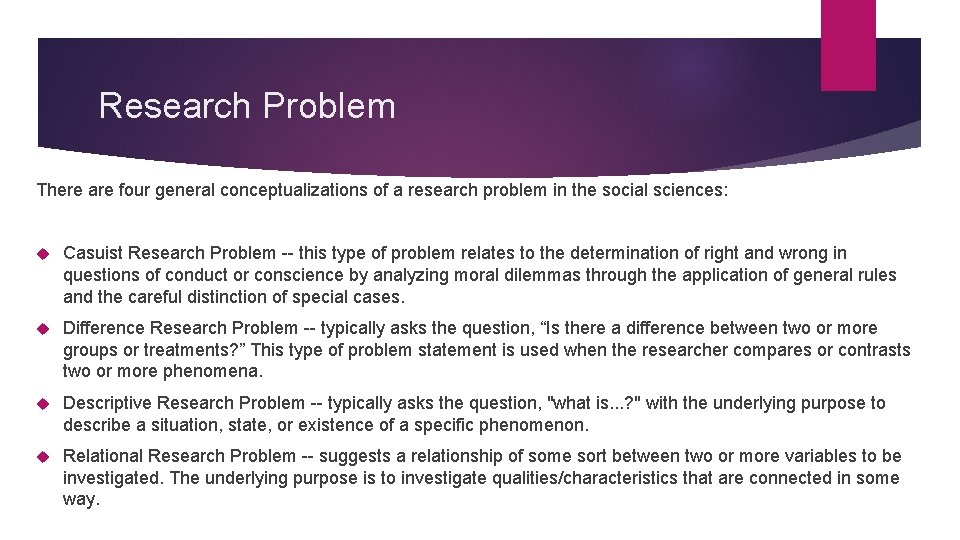 Research Problem

There are four general conceptualizations of a research problem in the social sciences:

Casuist Research Problem -- this type of problem relates to the determination of right and wrong in questions of conduct or conscience by analyzing moral dilemmas through the application of general rules and the careful distinction of special cases.

Difference Research Problem -- typically asks the question, “Is there a difference between two or more groups or treatments?” This type of problem statement is used when the researcher compares or contrasts two or more phenomena.

Descriptive Research Problem -- typically asks the question, "what is...?" with the underlying purpose to describe a situation, state, or existence of a specific phenomenon.

Relational Research Problem -- suggests a relationship of some sort between two or more variables to be investigated. The underlying purpose is to investigate qualities/characteristics that are connected in some way.